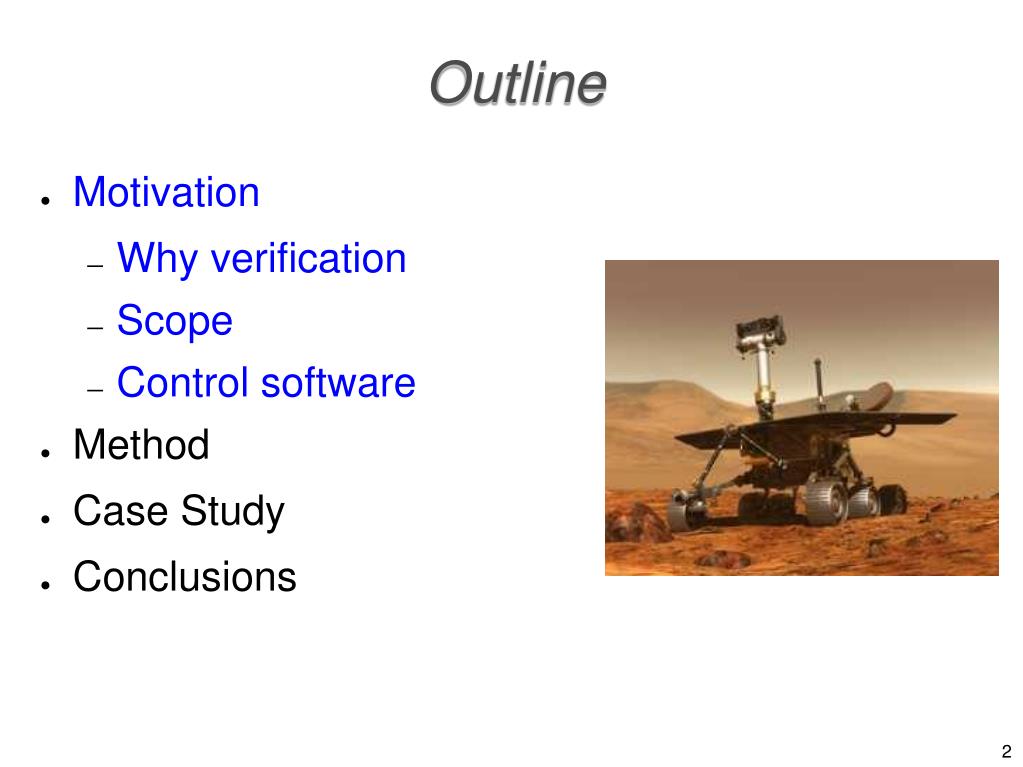 Outline

- Motivation
  - Why verification
  - Scope
  - Control software
- Method
- Case Study
- Conclusions

2